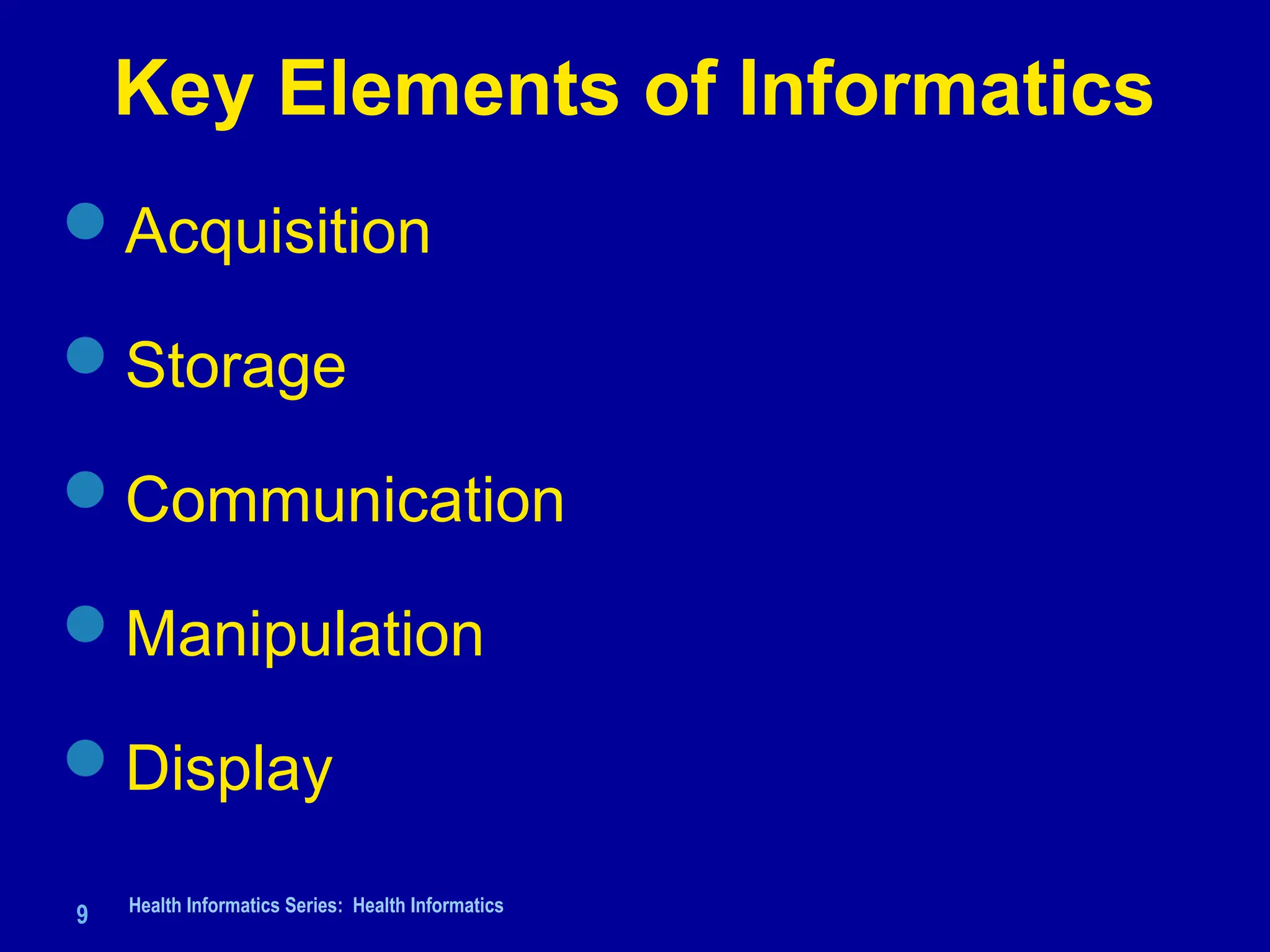 Key Elements of Informatics

Acquisition

Storage

Communication

Manipulation

Display

9 Health Informatics Series: Health Informatics